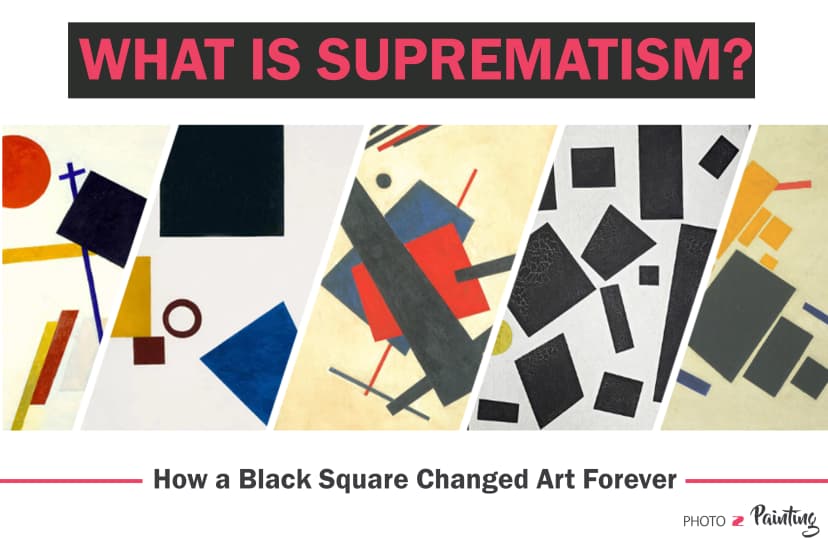 WHAT IS SUPREMATISM?

How a Black Square Changed Art Forever

PHOTO 2 Painting